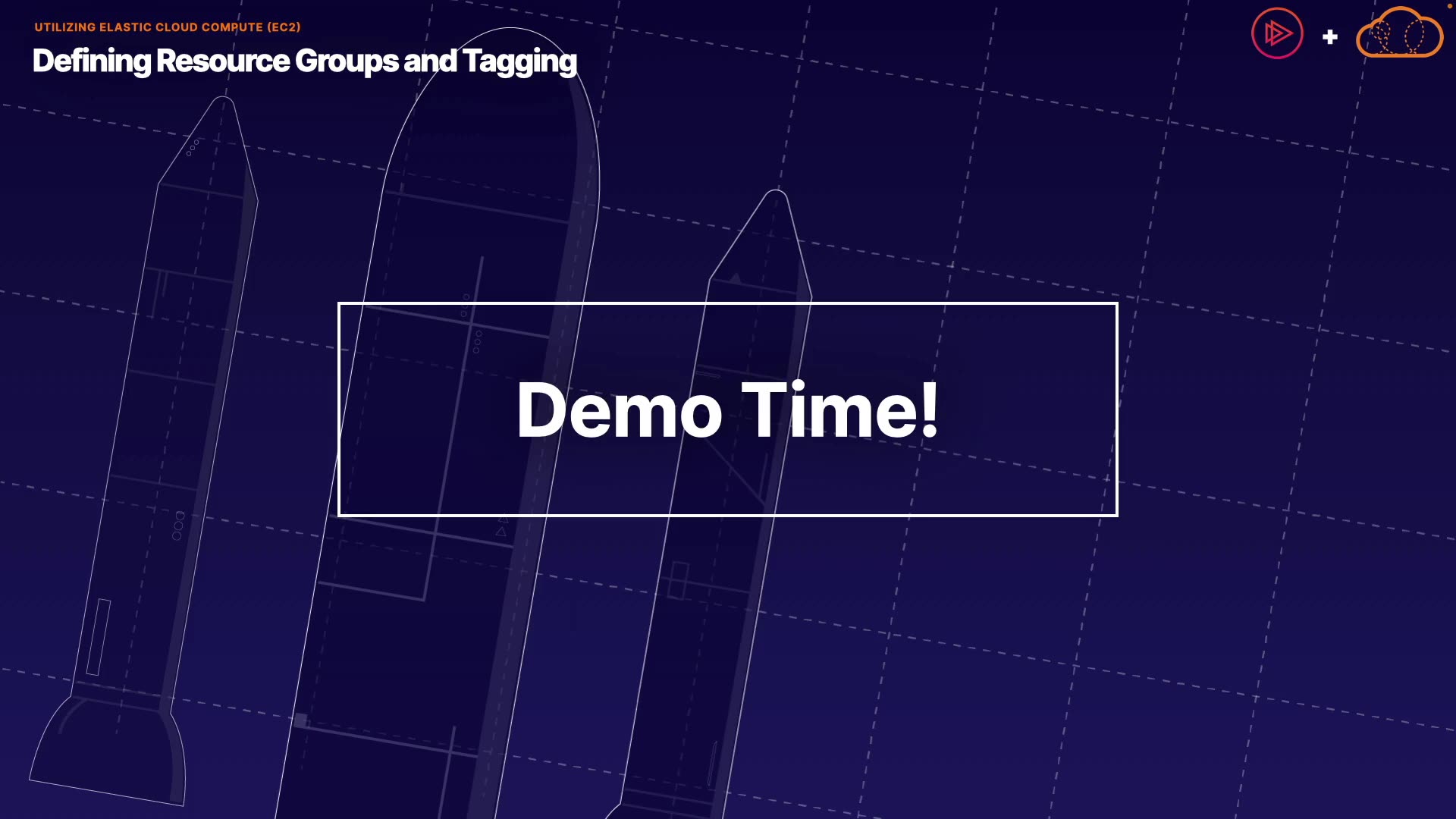 UTILIZING ELASTIC CLOUD COMPUTE (EC2)

Defining Resource Groups and Tagging

+

Demo Time!